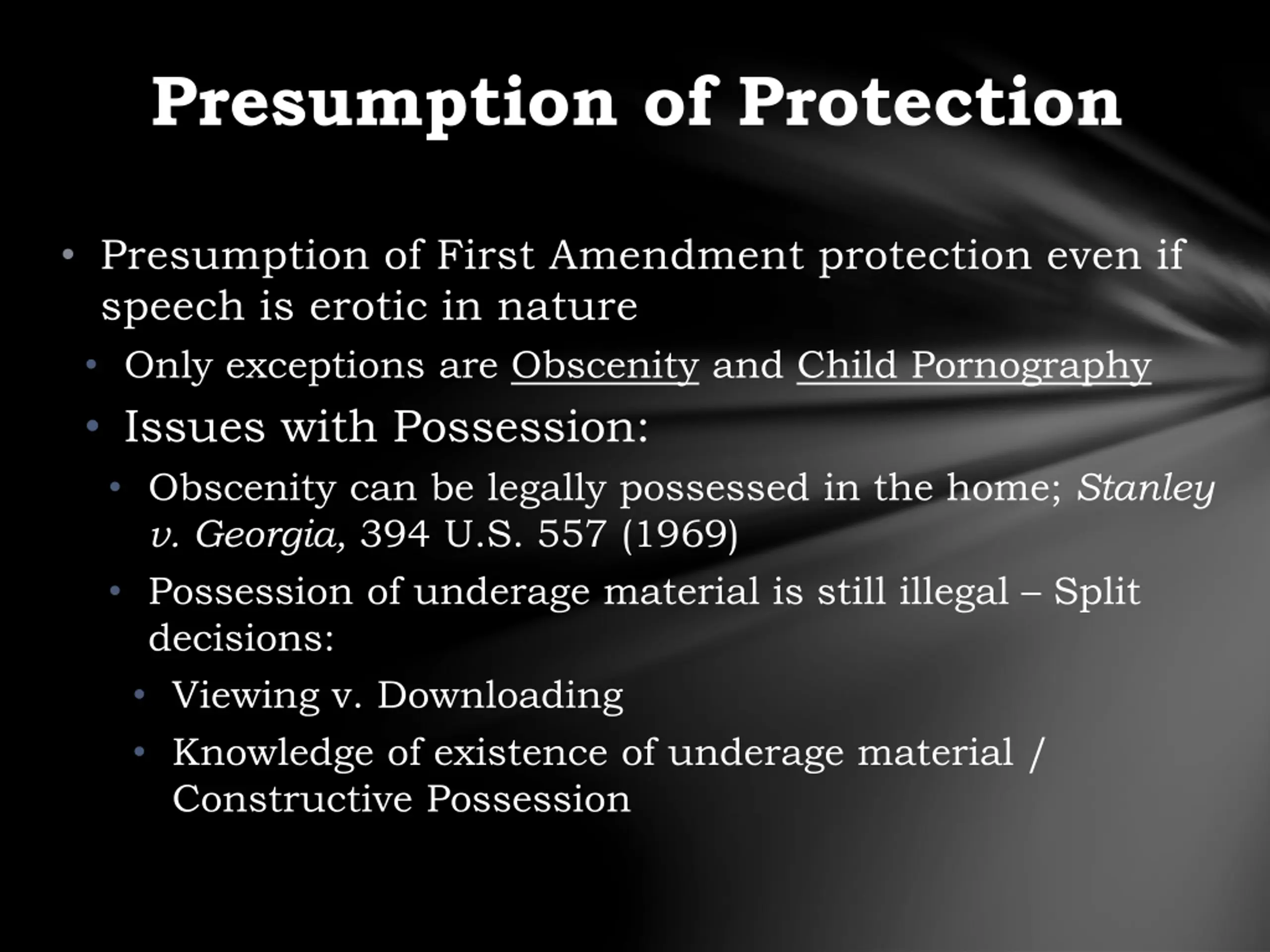 Presumption of Protection

• Presumption of First Amendment protection even if speech is erotic in nature
  • Only exceptions are Obscenity and Child Pornography
  • Issues with Possession:
    • Obscenity can be legally possessed in the home; Stanley v. Georgia, 394 U.S. 557 (1969)
    • Possession of underage material is still illegal – Split decisions:
      • Viewing v. Downloading
      • Knowledge of existence of underage material / Constructive Possession